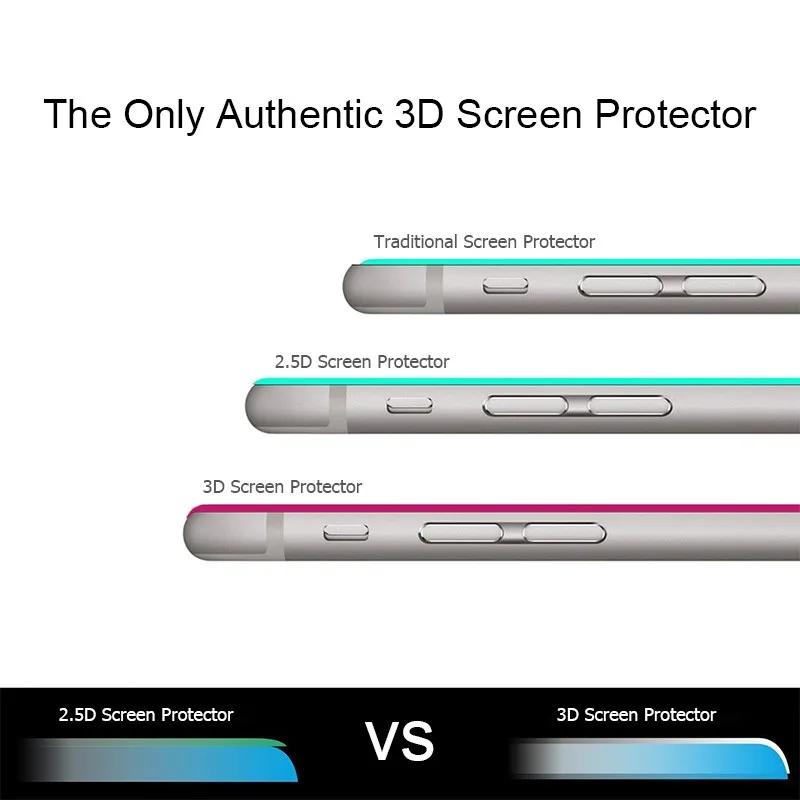 The Only Authentic 3D Screen Protector

Traditional Screen Protector

2.5D Screen Protector

3D Screen Protector

2.5D Screen Protector

VS

3D Screen Protector